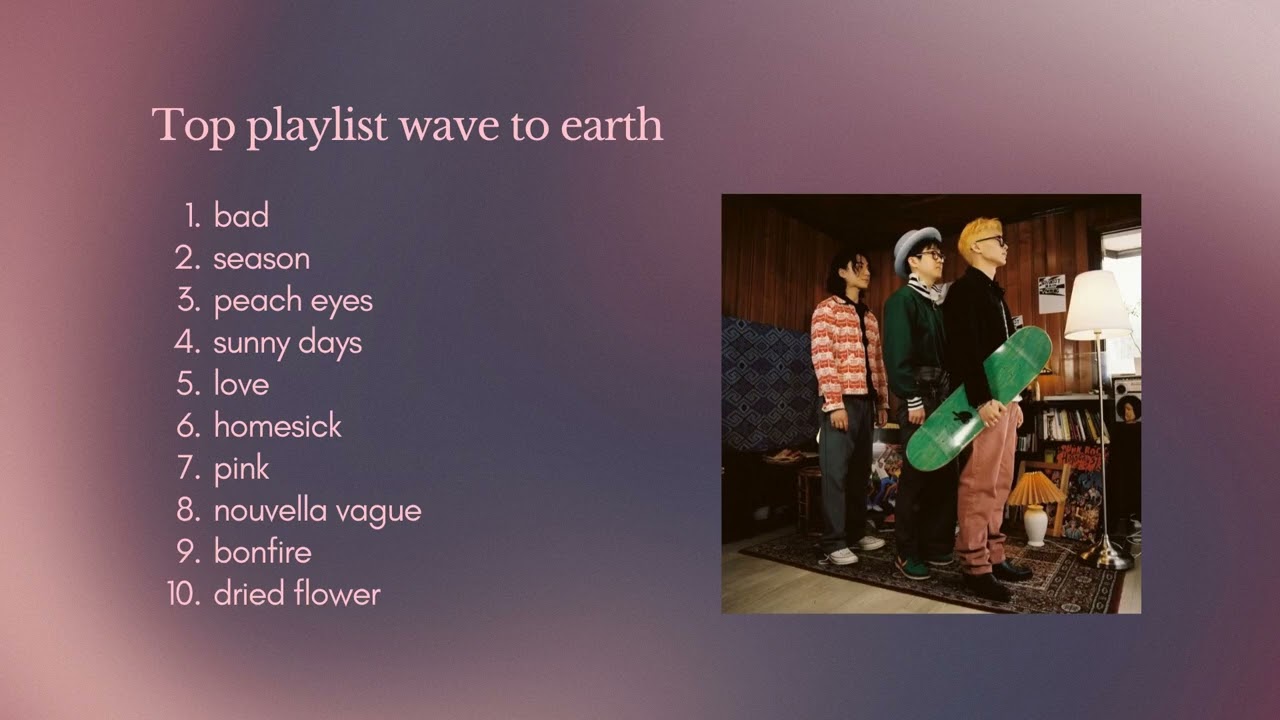 Top playlist wave to earth

1. bad
2. season
3. peach eyes
4. sunny days
5. love
6. homesick
7. pink
8. nouvella vague
9. bonfire
10. dried flower